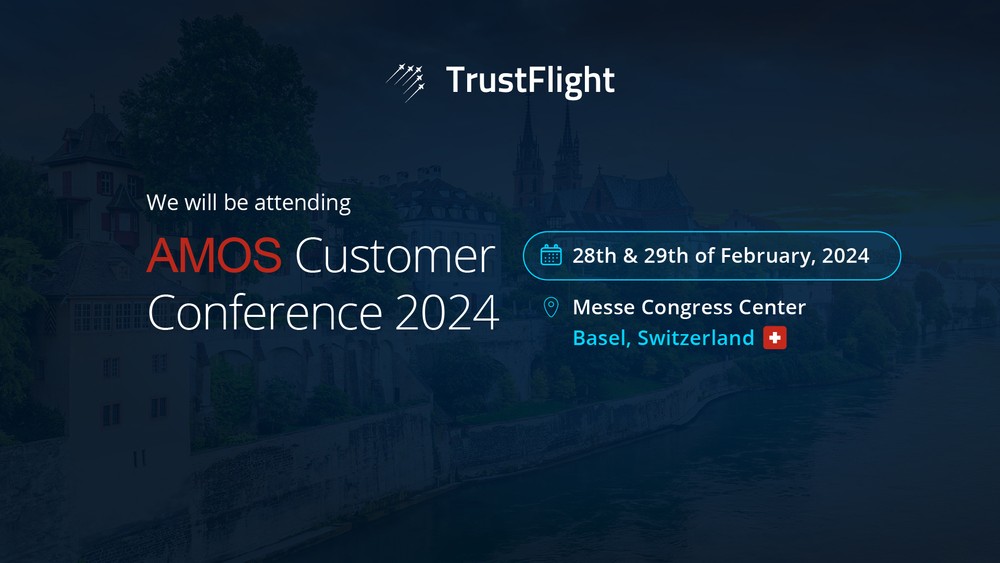 TrustFlight

We will be attending

AMOS Customer Conference 2024

28th & 29th of February, 2024

Messe Congress Center
Basel, Switzerland